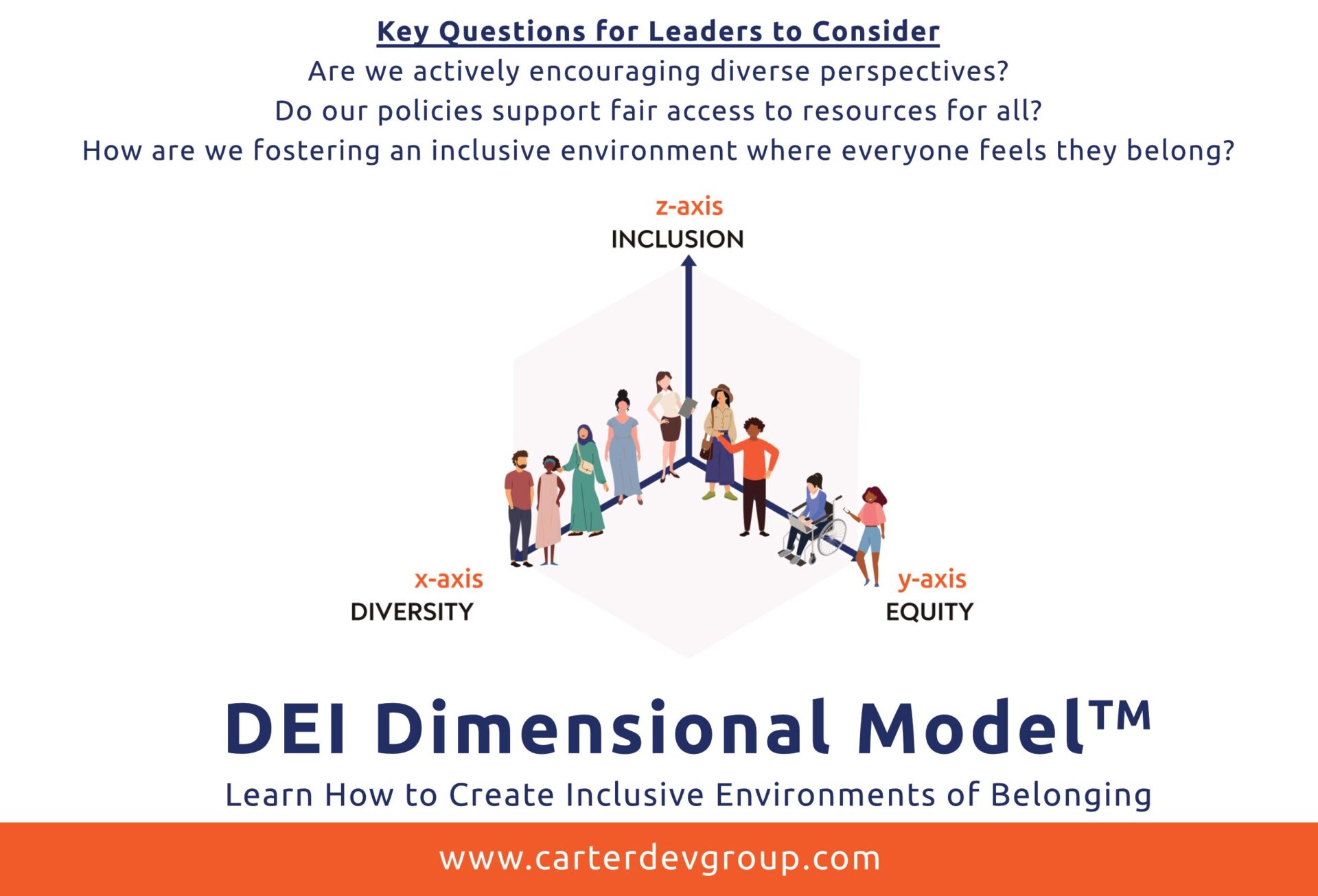 Key Questions for Leaders to Consider

Are we actively encouraging diverse perspectives?

Do our policies support fair access to resources for all?

How are we fostering an inclusive environment where everyone feels they belong?

z-axis
INCLUSION

x-axis
DIVERSITY

y-axis
EQUITY

DEI Dimensional Model™

Learn How to Create Inclusive Environments of Belonging

www.carterdevgroup.com